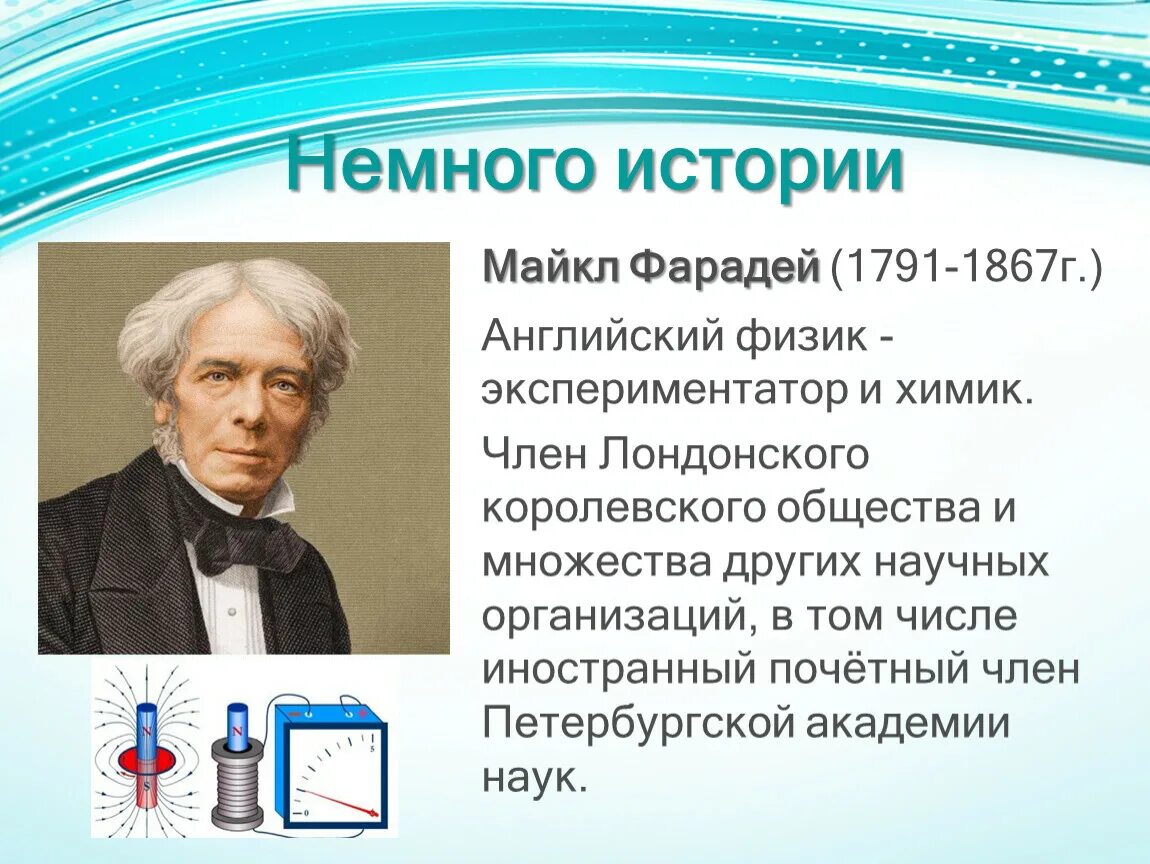 Немного истории

Майкл Фарадей (1791-1867г.)

Английский физик - экспериментатор и химик.

Член Лондонского королевского общества и множества других научных организаций, в том числе иностранный почётный член Петербургской академии наук.

N

S

N

5

0